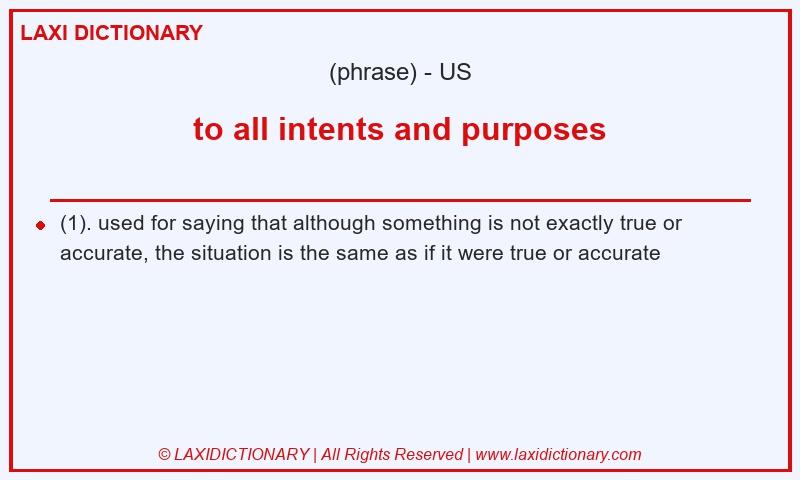 LAXI DICTIONARY

(phrase) - US

to all intents and purposes

(1). used for saying that although something is not exactly true or accurate, the situation is the same as if it were true or accurate

© LAXIDICTIONARY | All Rights Reserved | www.laxidictionary.com